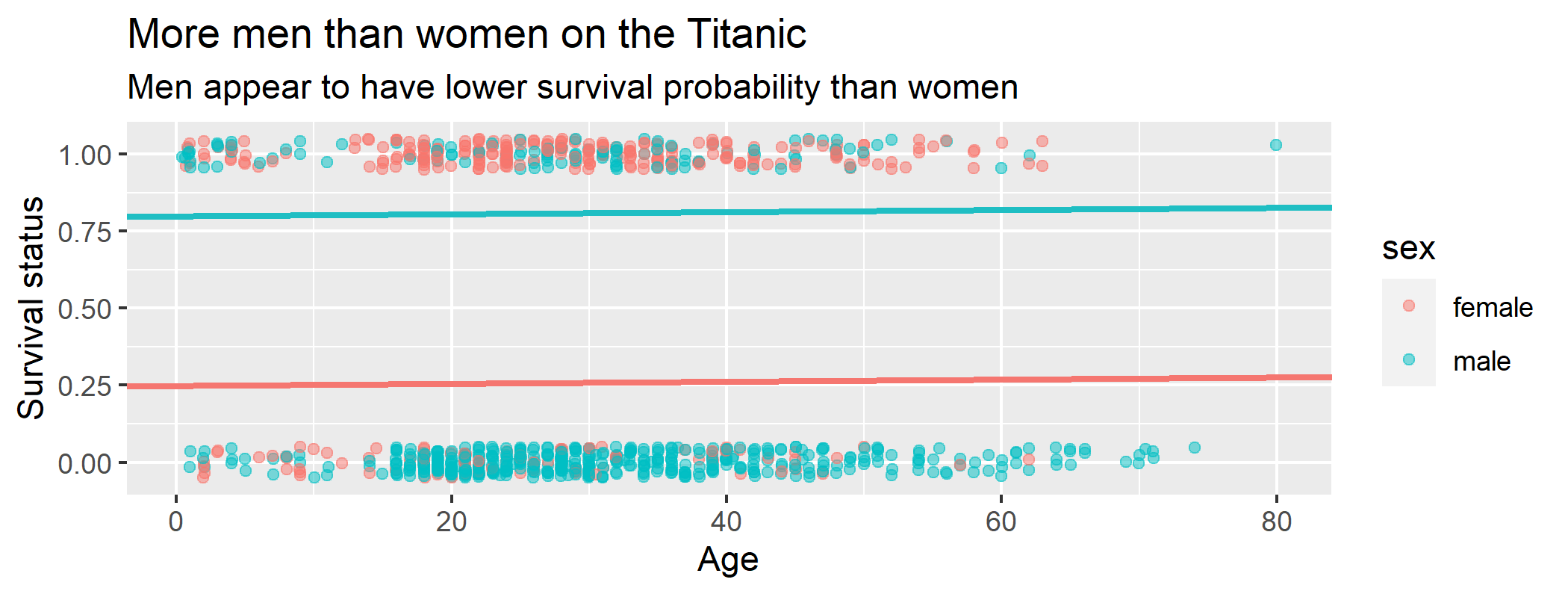 More men than women on the Titanic
Men appear to have lower survival probability than women

Survival status
1.00
0.75
0.50
0.25
0.00

0
20
40
60
80
Age

sex
female
male